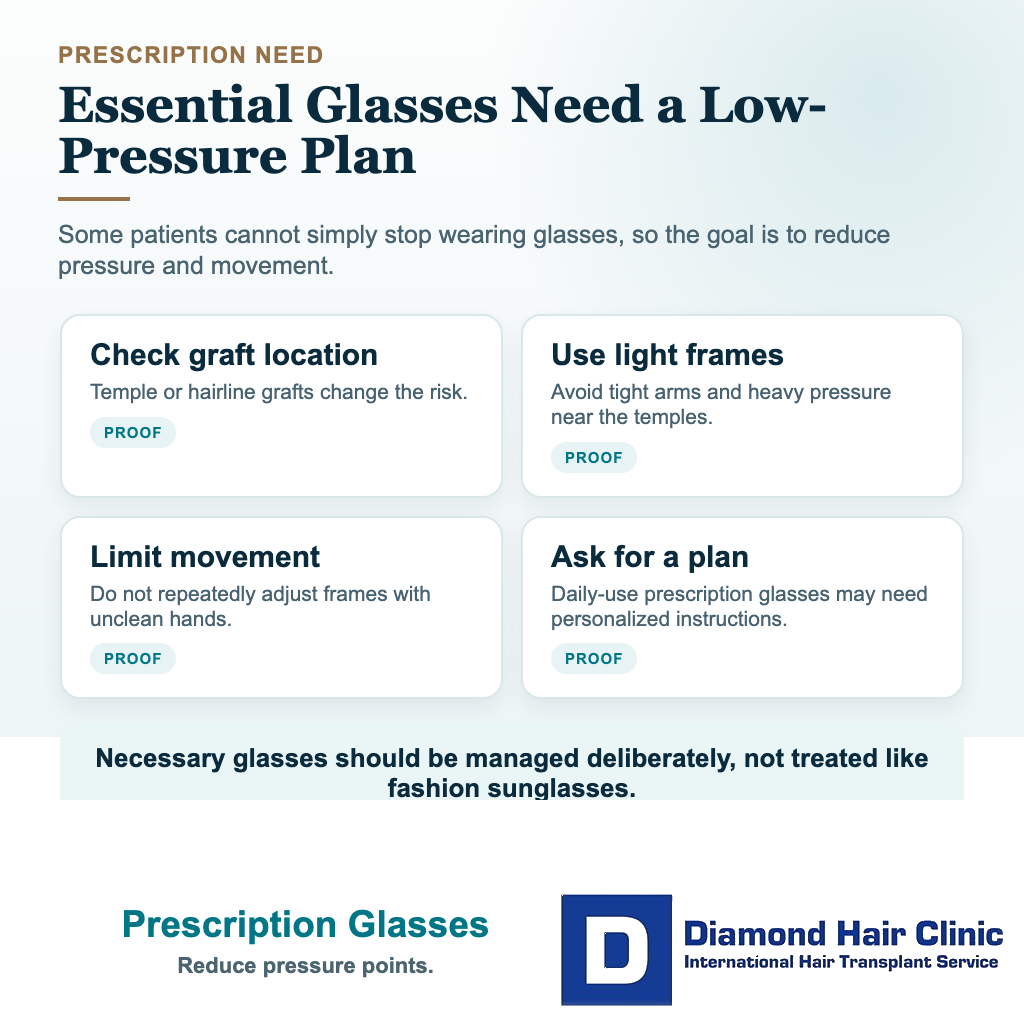 PRESCRIPTION NEED

Essential Glasses Need a Low-Pressure Plan

Some patients cannot simply stop wearing glasses, so the goal is to reduce pressure and movement.

Check graft location
Temple or hairline grafts change the risk.
PROOF

Use light frames
Avoid tight arms and heavy pressure near the temples.
PROOF

Limit movement
Do not repeatedly adjust frames with unclean hands.
PROOF

Ask for a plan
Daily-use prescription glasses may need personalized instructions.
PROOF

Necessary glasses should be managed deliberately, not treated like fashion sunglasses.

Prescription Glasses
Reduce pressure points.

D
Diamond Hair Clinic
International Hair Transplant Service